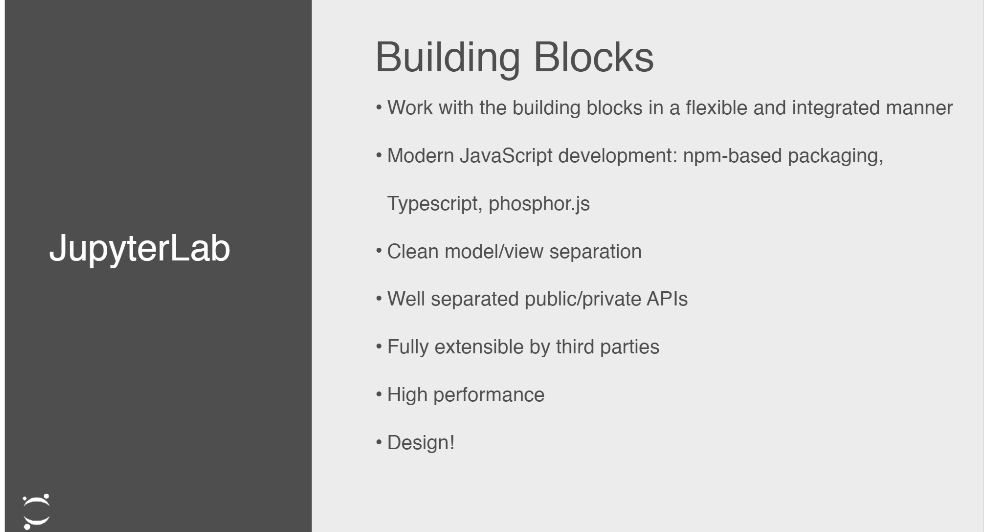 JupyterLab

Building Blocks

• Work with the building blocks in a flexible and integrated manner

• Modern JavaScript development: npm-based packaging, Typescript, phosphor.js

• Clean model/view separation

• Well separated public/private APIs

• Fully extensible by third parties

• High performance

• Design!